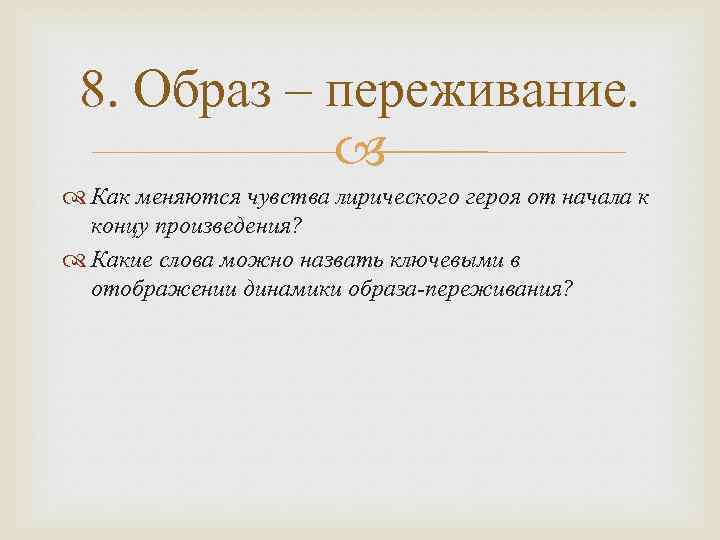 8. Образ – переживание.

Как меняются чувства лирического героя от начала к концу произведения?

Какие слова можно назвать ключевыми в отображении динамики образа-переживания?